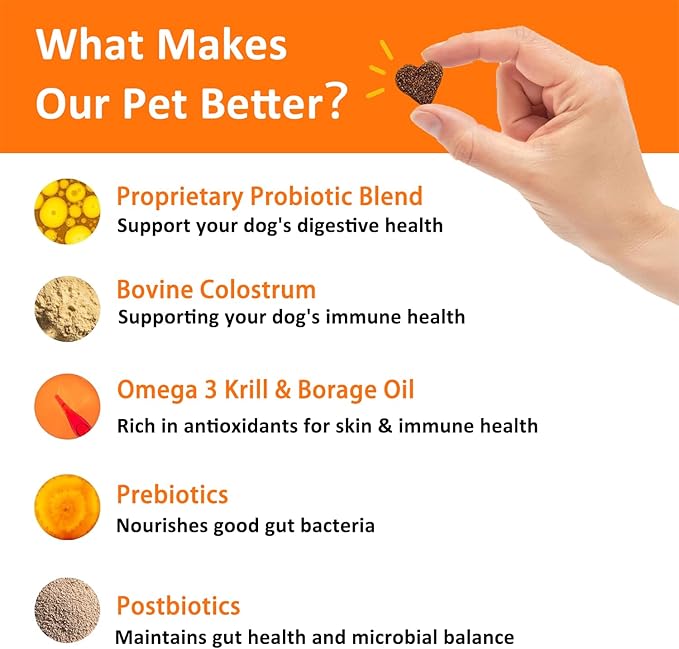 What Makes Our Pet Better?

Proprietary Probiotic Blend
Support your dog's digestive health

Bovine Colostrum
Supporting your dog's immune health

Omega 3 Krill & Borage Oil
Rich in antioxidants for skin & immune health

Prebiotics
Nourishes good gut bacteria

Postbiotics
Maintains gut health and microbial balance